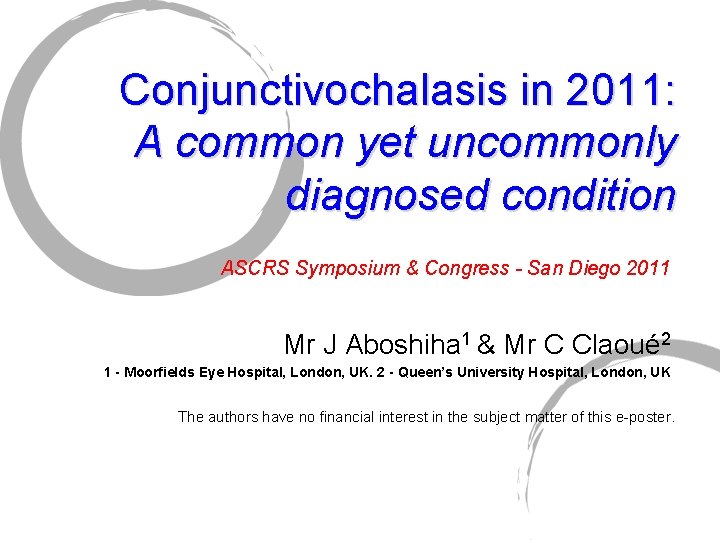 Conjunctivochalasis in 2011:
A common yet uncommonly diagnosed condition

ASCRS Symposium & Congress - San Diego 2011

Mr J Aboshiha$^1$ & Mr C Claoué$^2$

1 - Moorfields Eye Hospital, London, UK. 2 - Queen's University Hospital, London, UK

The authors have no financial interest in the subject matter of this e-poster.